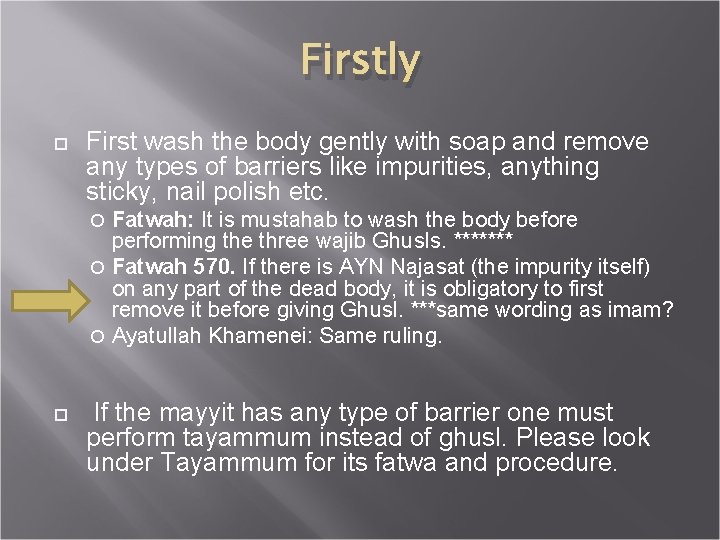 Firstly

First wash the body gently with soap and remove any types of barriers like impurities, anything sticky, nail polish etc.

Fatwah: It is mustahab to wash the body before performing the three wajib Ghusls. *******

Fatwah 570. If there is AYN Najasat (the impurity itself) on any part of the dead body, it is obligatory to first remove it before giving Ghusl. ***same wording as imam?

Ayatullah Khamenei: Same ruling.

If the mayyit has any type of barrier one must perform tayammum instead of ghusl. Please look under Tayammum for its fatwa and procedure.